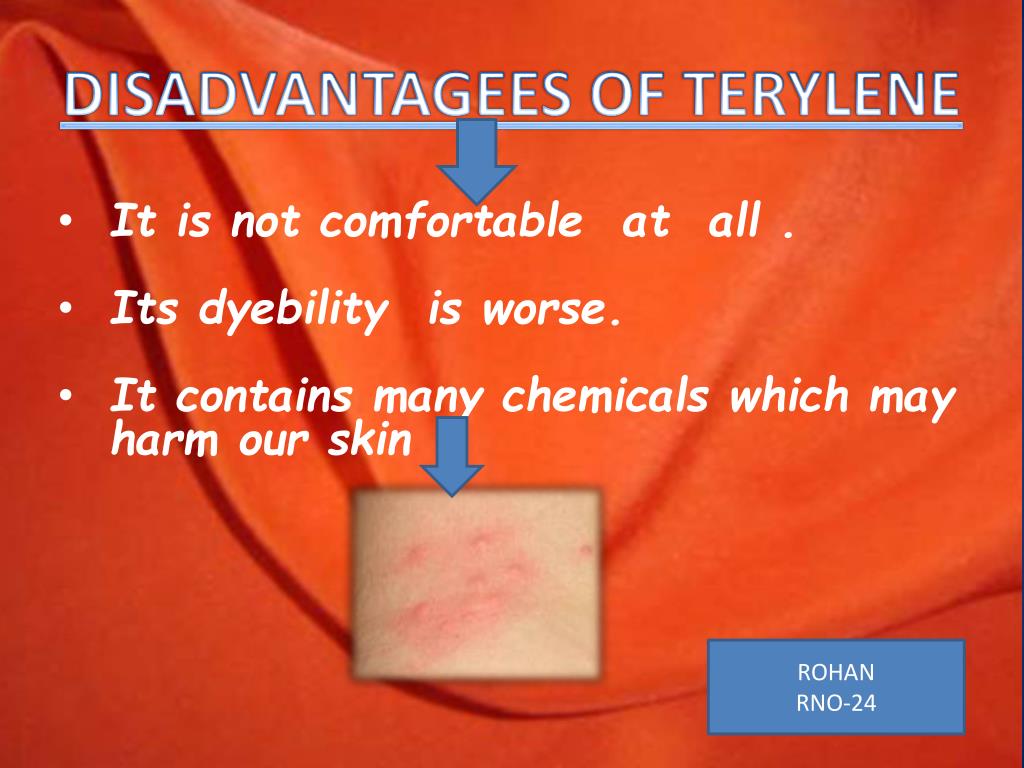 DISADVANTAGEES OF TERYLENE

• It is not comfortable at all .

• Its dyebility is worse.

• It contains many chemicals which may harm our skin

ROHAN
RNO-24